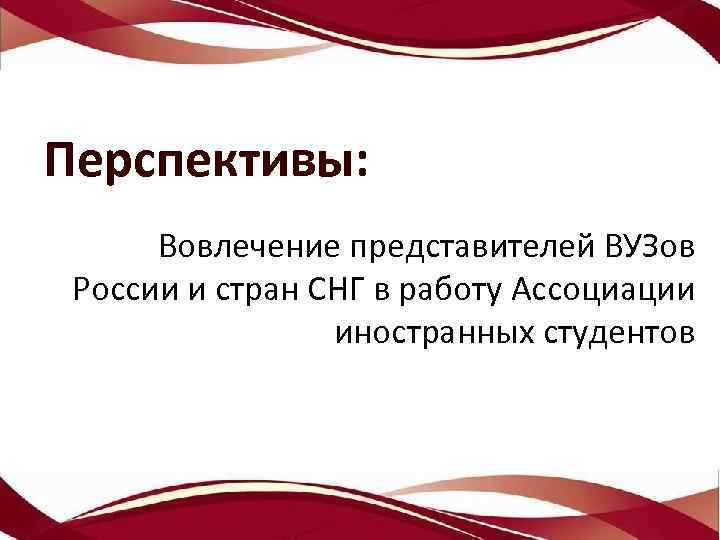 Перспективы:

Вовлечение представителей ВУЗов России и стран СНГ в работу Ассоциации иностранных студентов